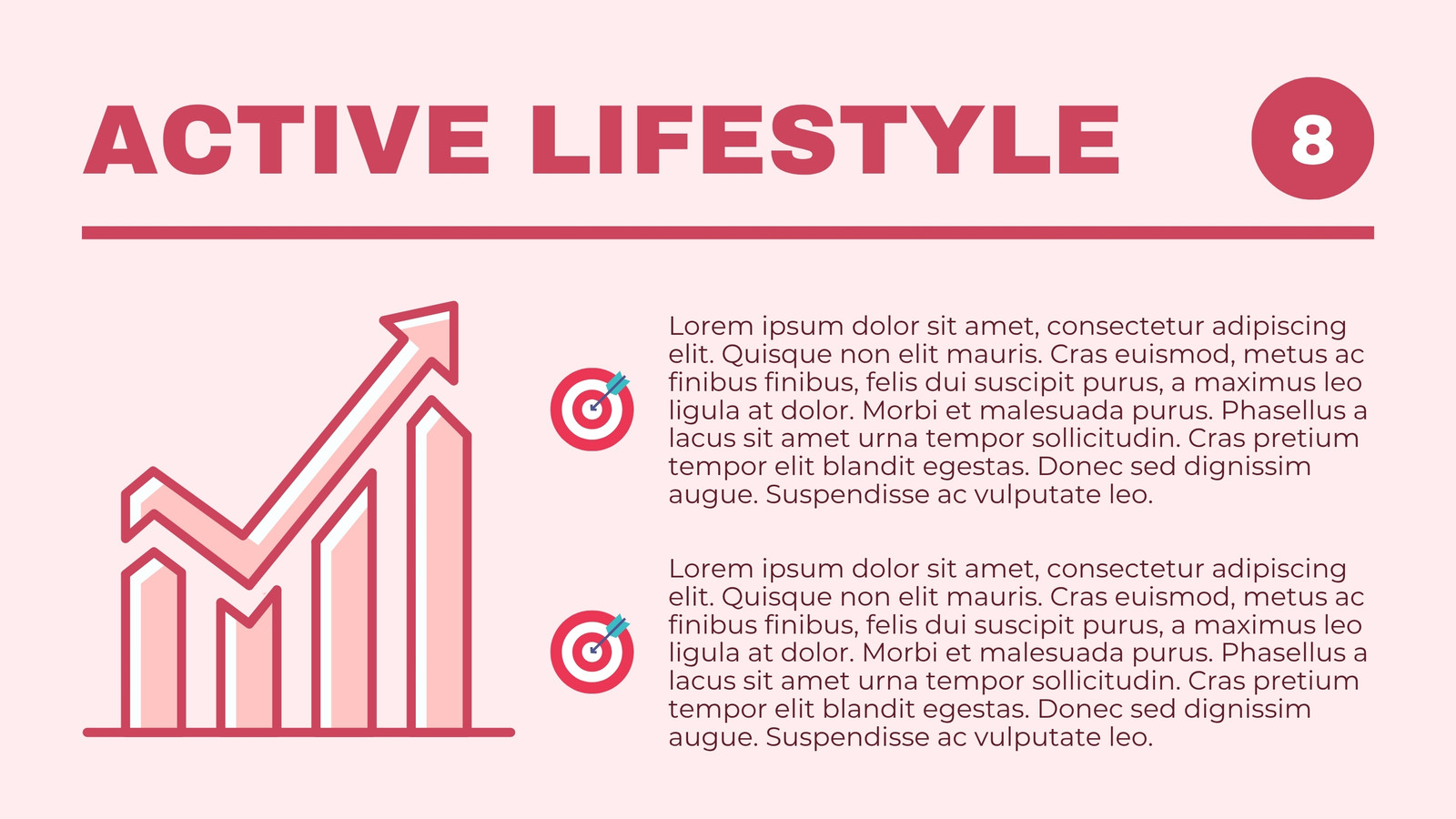 ACTIVE LIFESTYLE

8

Lorem ipsum dolor sit amet, consectetur adipiscing elit. Quisque non elit mauris. Cras euismod, metus ac finibus finibus, felis dui suscipit purus, a maximus leo ligula at dolor. Morbi et malesuada purus. Phasellus a lacus sit amet urna tempor sollicitudin. Cras pretium tempor elit blandit egestas. Donec sed dignissim augue. Suspendisse ac vulputate leo.

Lorem ipsum dolor sit amet, consectetur adipiscing elit. Quisque non elit mauris. Cras euismod, metus ac finibus finibus, felis dui suscipit purus, a maximus leo ligula at dolor. Morbi et malesuada purus. Phasellus a lacus sit amet urna tempor sollicitudin. Cras pretium tempor elit blandit egestas. Donec sed dignissim augue. Suspendisse ac vulputate leo.